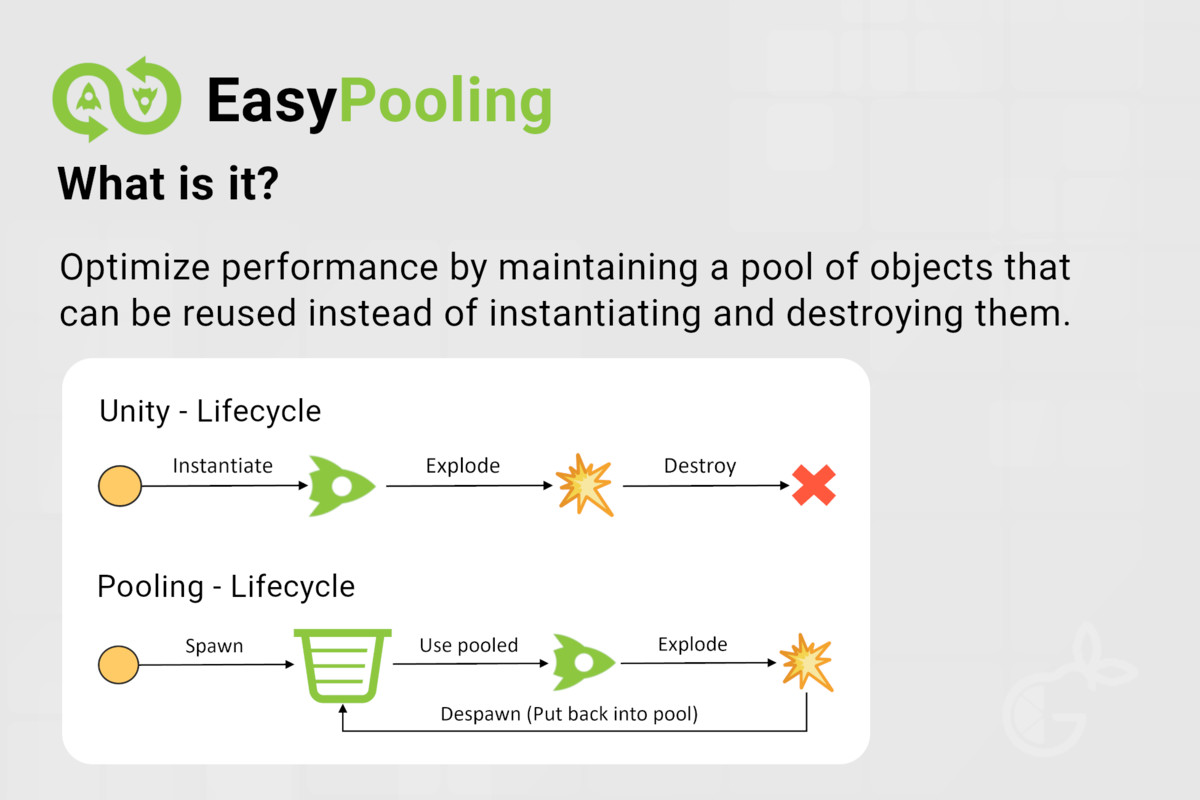 EasyPooling

What is it?

Optimize performance by maintaining a pool of objects that can be reused instead of instantiating and destroying them.

Unity - Lifecycle

Instantiate

Explode

Destroy

Pooling - Lifecycle

Spawn

Use pooled

Explode

Despawn (Put back into pool)